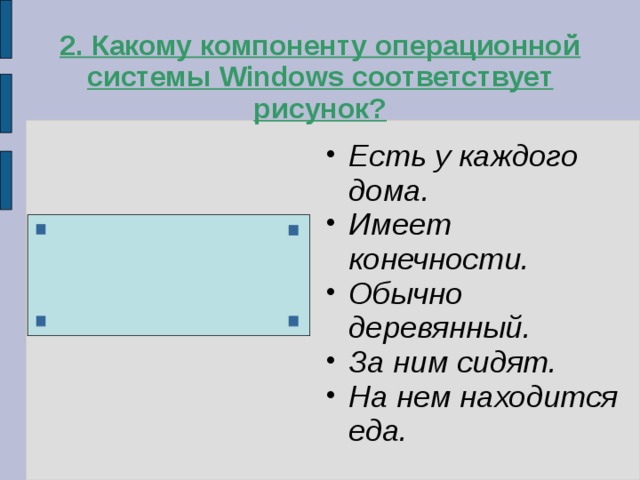 2. Какому компоненту операционной системы Windows соответствует рисунок?

• Есть у каждого дома.
• Имеет конечности.
• Обычно деревянный.
• За ним сидят.
• На нем находится еда.